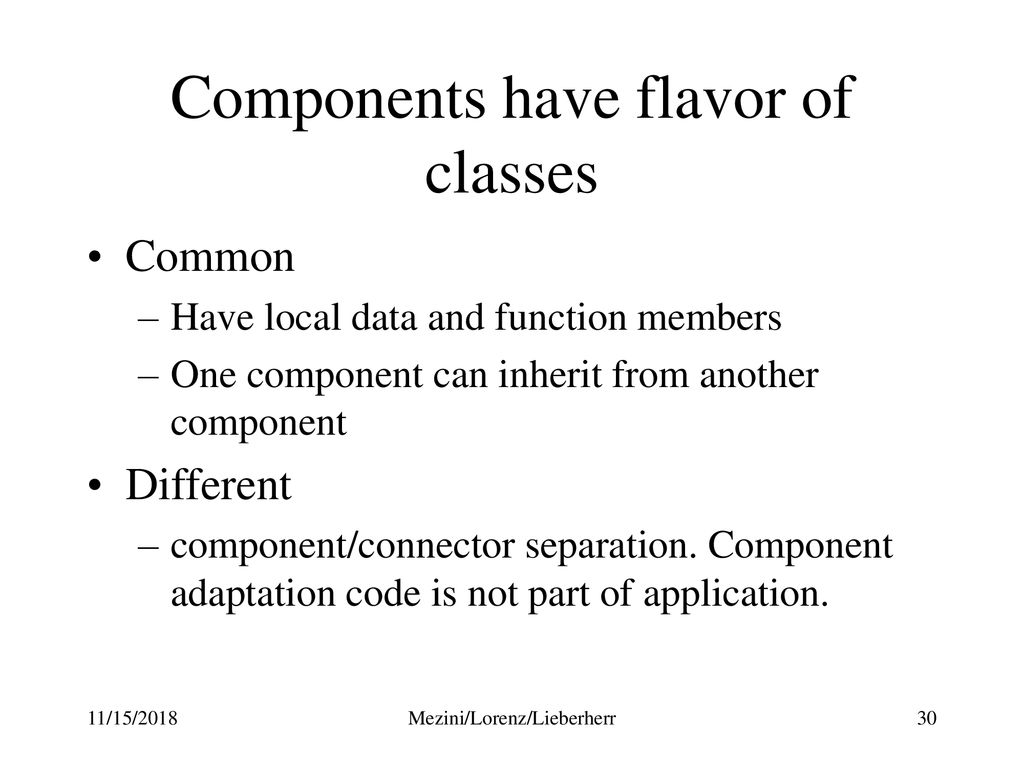 Components have flavor of classes

• Common
– Have local data and function members
– One component can inherit from another component
• Different
– component/connector separation. Component adaptation code is not part of application.

11/15/2018
Mezini/Lorenz/Lieberherr
30